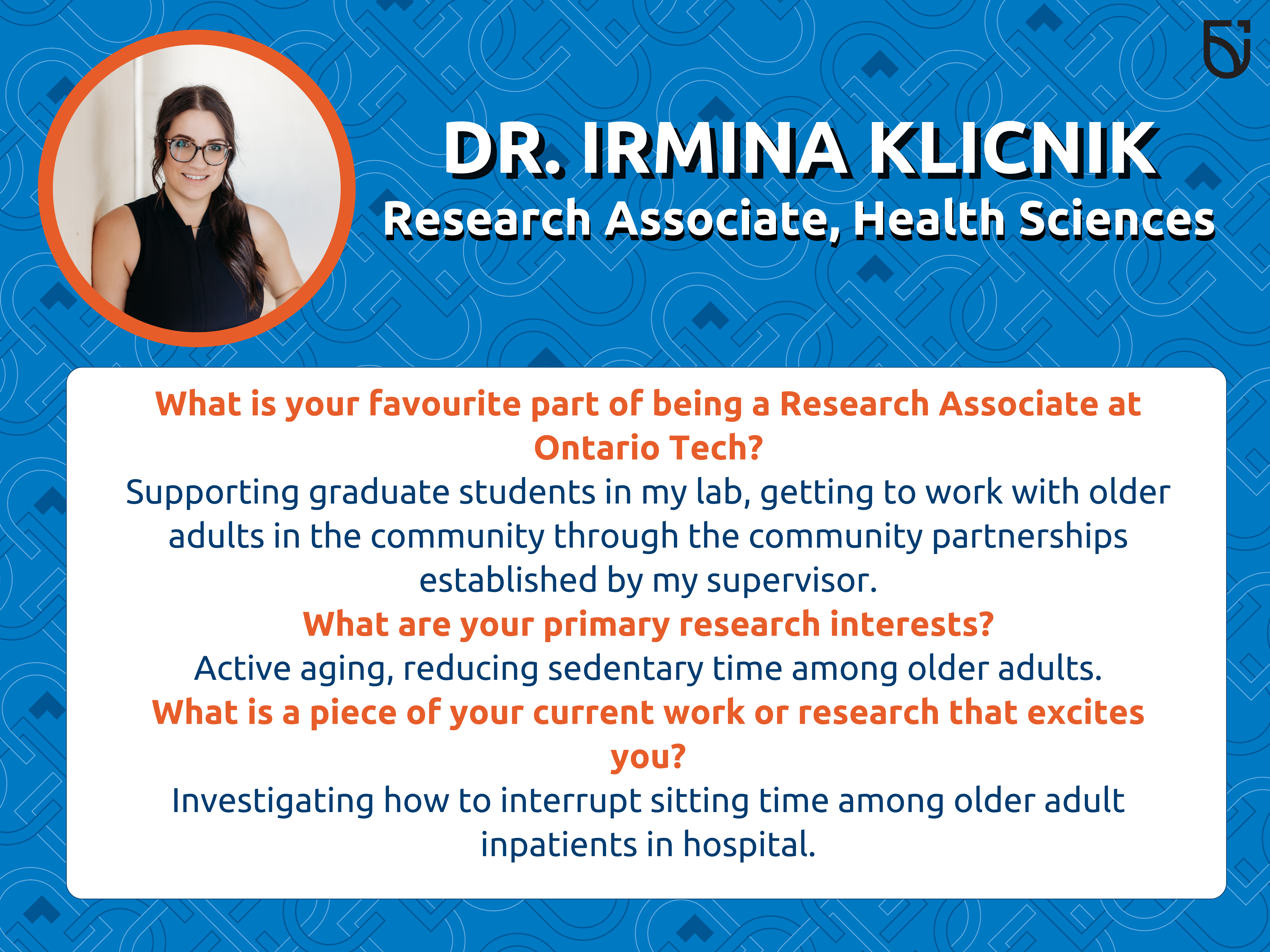 DR. IRMINA KLICNIK
Research Associate, Health Sciences

What is your favourite part of being a Research Associate at Ontario Tech?
Supporting graduate students in my lab, getting to work with older adults in the community through the community partnerships established by my supervisor.
What are your primary research interests?
Active aging, reducing sedentary time among older adults.
What is a piece of your current work or research that excites you?
Investigating how to interrupt sitting time among older adult inpatients in hospital.